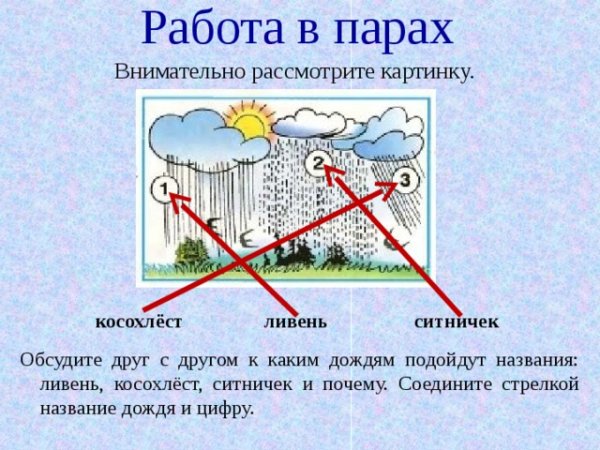 Работа в парах

Внимательно рассмотрите картинку.

1

2

3

косохлёст ливень ситничек

Обсудите друг с другом к каким дождям подойдут названия: ливень, косохлёст, ситничек и почему. Соедините стрелкой название дождя и цифру.